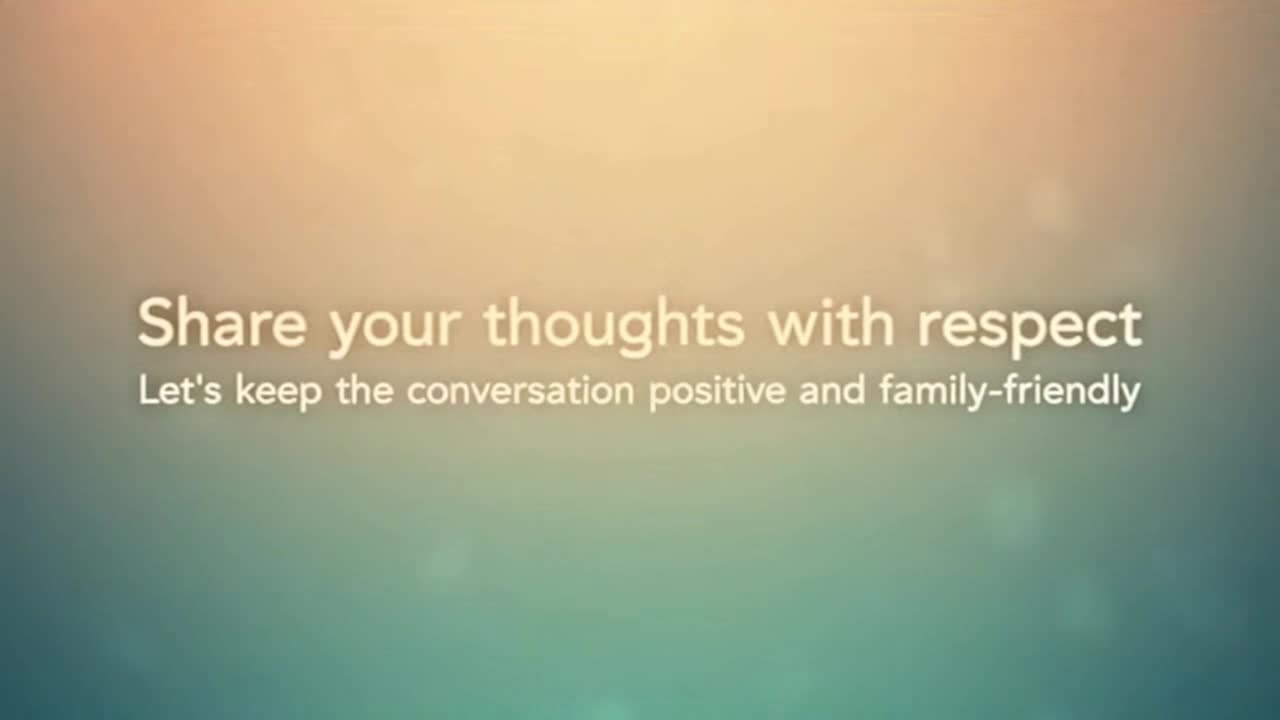 Share your thoughts with respect
Let's keep the conversation positive and family-friendly